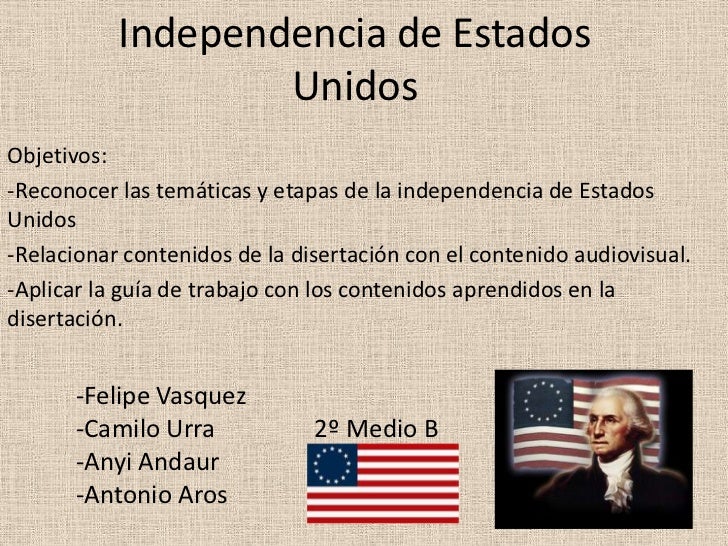 Independencia de Estados Unidos

Objetivos:

-Reconocer las temáticas y etapas de la independencia de Estados Unidos

-Relacionar contenidos de la disertación con el contenido audiovisual.

-Aplicar la guía de trabajo con los contenidos aprendidos en la disertación.

-Felipe Vasquez
-Camilo Urra
-Anyi Andaur
-Antonio Aros

2º Medio B